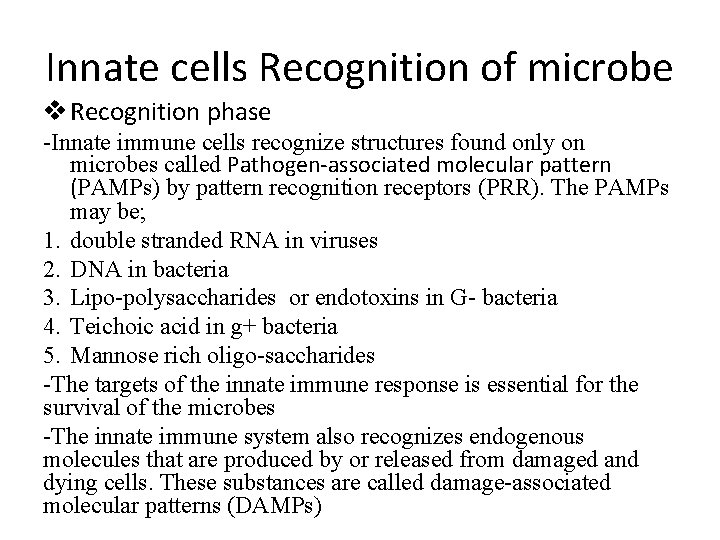 Innate cells Recognition of microbe

❖ Recognition phase

-Innate immune cells recognize structures found only on microbes called Pathogen-associated molecular pattern (PAMPs) by pattern recognition receptors (PRR). The PAMPs may be;

1. double stranded RNA in viruses
2. DNA in bacteria
3. Lipo-polysaccharides or endotoxins in G- bacteria
4. Teichoic acid in g+ bacteria
5. Mannose rich oligo-saccharides

-The targets of the innate immune response is essential for the survival of the microbes

-The innate immune system also recognizes endogenous molecules that are produced by or released from damaged and dying cells. These substances are called damage-associated molecular patterns (DAMPs)